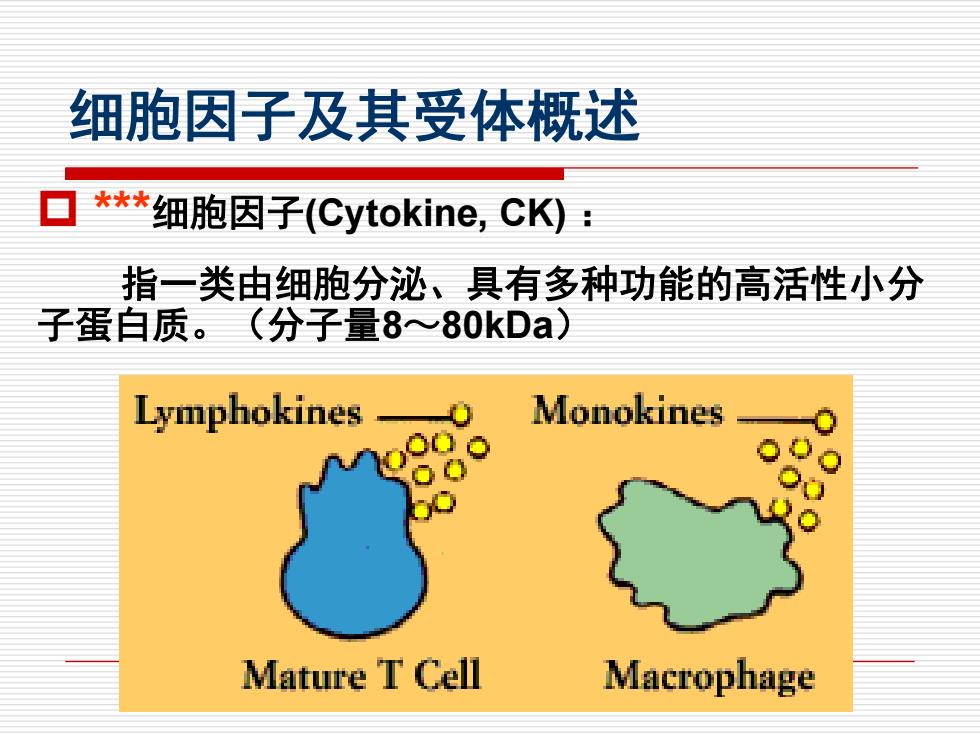 细胞因子及其受体概述

***细胞因子(Cytokine, CK) ：

指一类由细胞分泌、具有多种功能的高活性小分子蛋白质。（分子量8～80kDa）

Lymphokines

Monokines

Mature T Cell

Macrophage